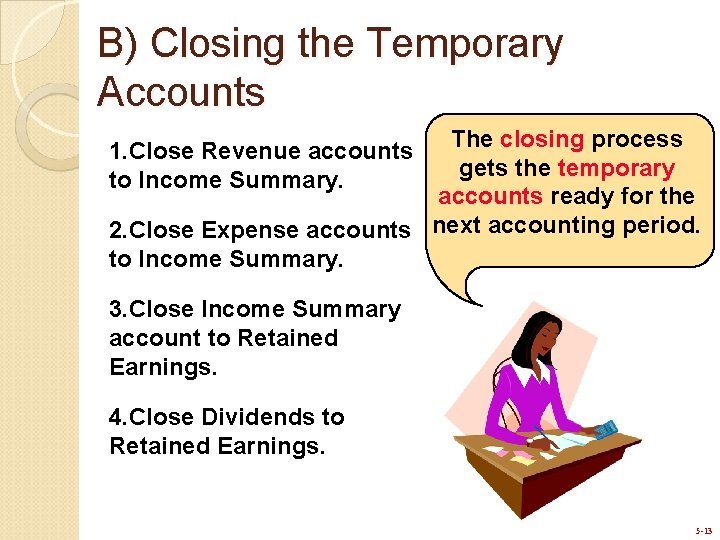 B) Closing the Temporary Accounts

1.Close Revenue accounts to Income Summary.

2.Close Expense accounts to Income Summary.

3.Close Income Summary account to Retained Earnings.

4.Close Dividends to Retained Earnings.

The closing process gets the temporary accounts ready for the next accounting period.

5-13